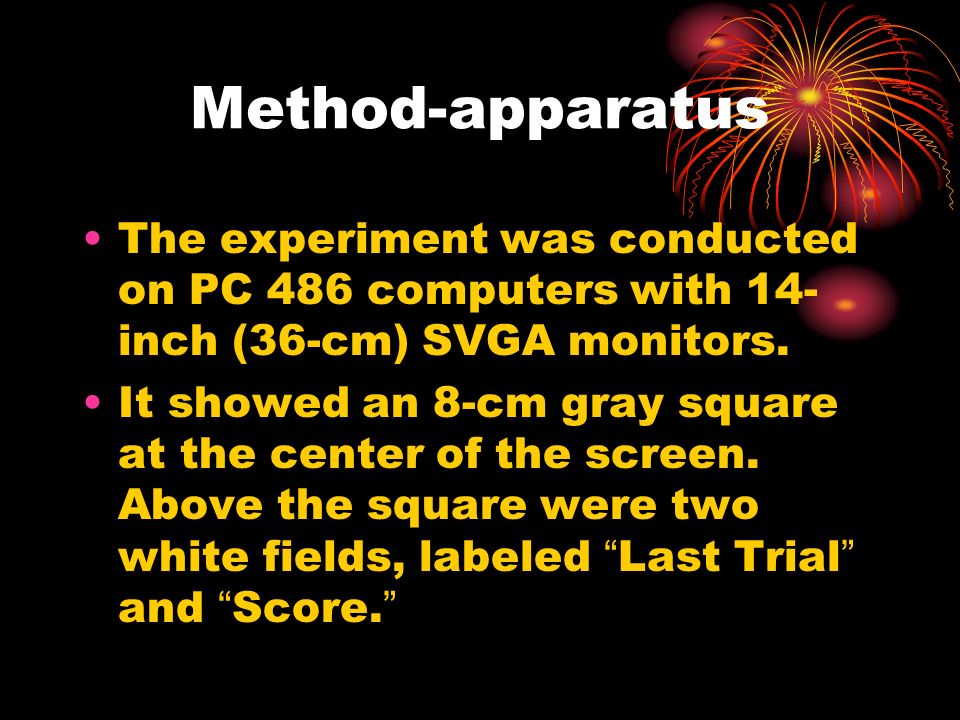 Method-apparatus

• The experiment was conducted on PC 486 computers with 14-inch (36-cm) SVGA monitors.

• It showed an 8-cm gray square at the center of the screen. Above the square were two white fields, labeled “Last Trial” and “Score.”